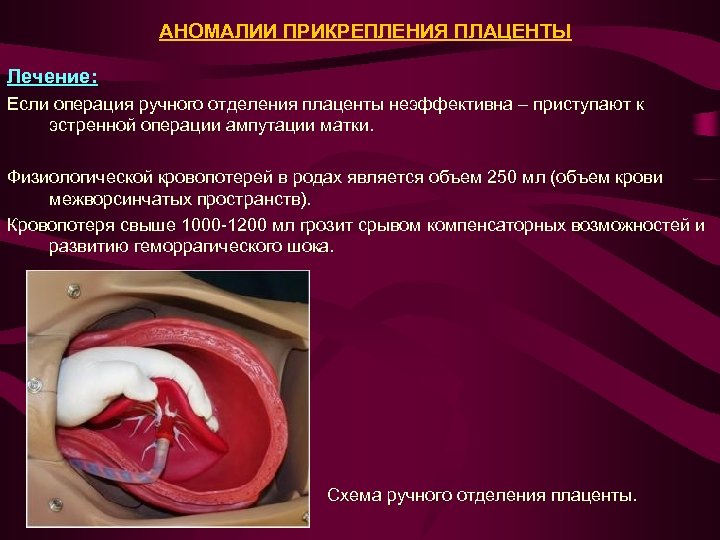 АНОМАЛИИ ПРИКРЕПЛЕНИЯ ПЛАЦЕНТЫ

Лечение:

Если операция ручного отделения плаценты неэффективна – приступают к эстренной операции ампутации матки.

Физиологической кровопотерей в родах является объем 250 мл (объем крови межворсинчатых пространств).

Кровопотеря свыше 1000-1200 мл грозит срывом компенсаторных возможностей и развитию геморрагического шока.

Схема ручного отделения плаценты.